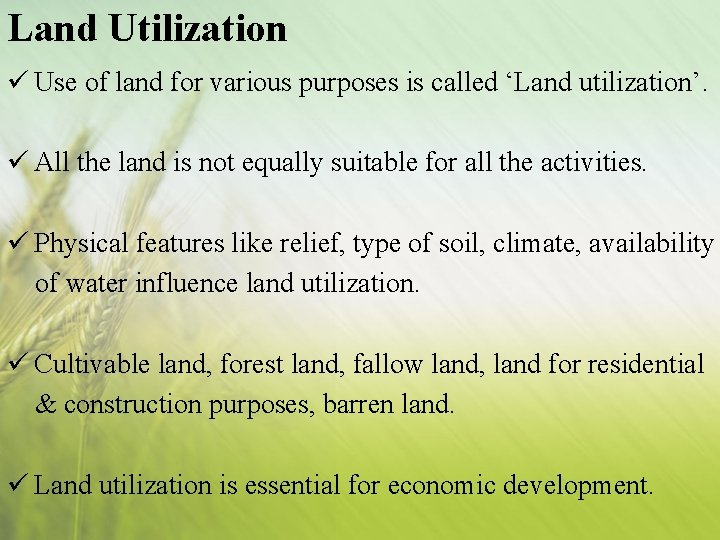 Land Utilization

✓ Use of land for various purposes is called ‘Land utilization’.

✓ All the land is not equally suitable for all the activities.

✓ Physical features like relief, type of soil, climate, availability of water influence land utilization.

✓ Cultivable land, forest land, fallow land, land for residential & construction purposes, barren land.

✓ Land utilization is essential for economic development.